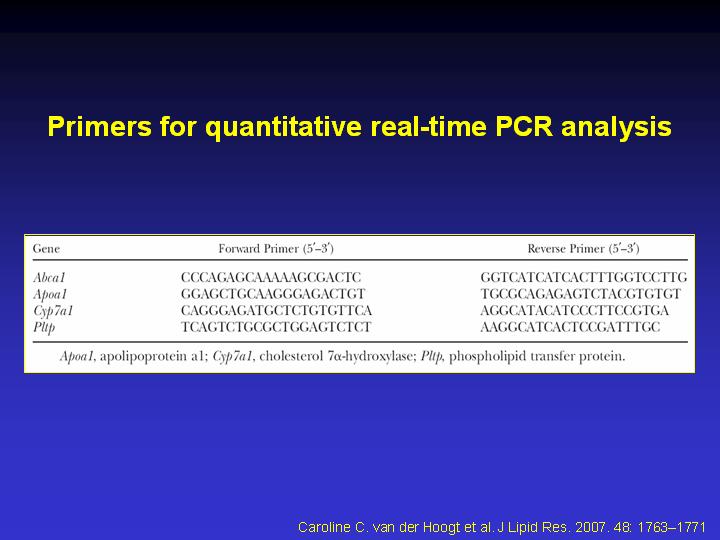 Primers for quantitative real-time PCR analysis

| Gene | Forward Primer (5′–3′) | Reverse Primer (5′–3′) |
|---|---|---|
| Abca1 | CCCAGAGCAAAAAGCGACTC | GGTCATCATCACTTTGGTCCTTG |
| Apoa1 | GGAGCTGCAAGGGAGACTGT | TGCGCAGAGAGTCTACGTGTGT |
| Cyp7a1 | CAGGGAGATGCTCTGTGTTCA | AGGCATACATCCCTTCCGTGA |
| Pltp | TCAGTCTGCGCTGGAGTCTCT | AAGGCATCACTCCGATTTGC |

Apoa1, apolipoprotein a1; Cyp7a1, cholesterol 7α-hydroxylase; Pltp, phospholipid transfer protein.

Caroline C. van der Hoogt et al. J Lipid Res. 2007. 48: 1763–1771